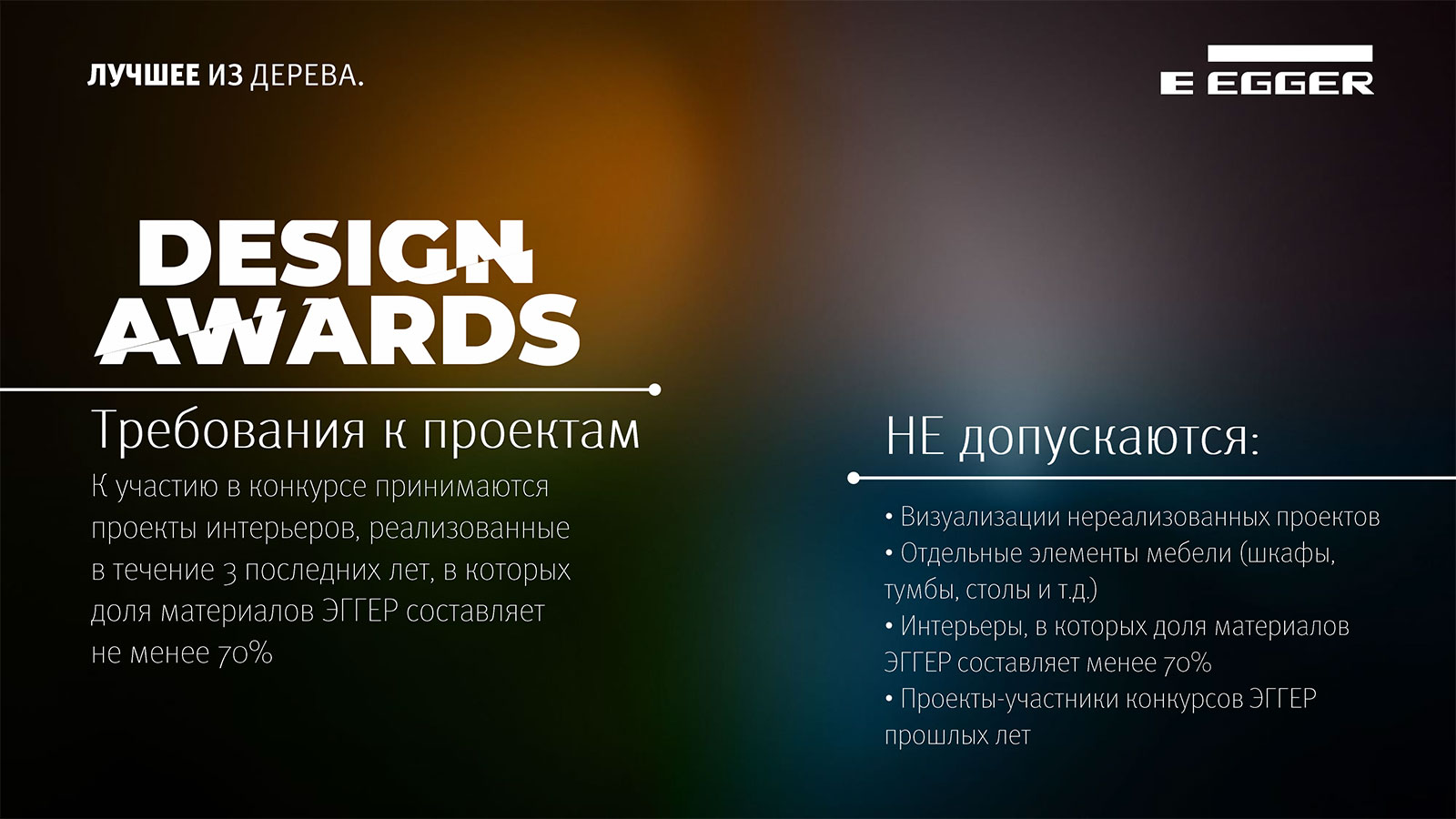 ЛУЧШЕЕ ИЗ ДЕРЕВА.

E EGGER

DESIGN AWARDS

Требования к проектам

К участию в конкурсе принимаются проекты интерьеров, реализованные в течение 3 последних лет, в которых доля материалов ЭГГЕР составляет не менее 70%

НЕ допускаются:

• Визуализации нереализованных проектов
• Отдельные элементы мебели (шкафы, тумбы, столы и т.д.)
• Интерьеры, в которых доля материалов ЭГГЕР составляет менее 70%
• Проекты-участники конкурсов ЭГГЕР прошлых лет